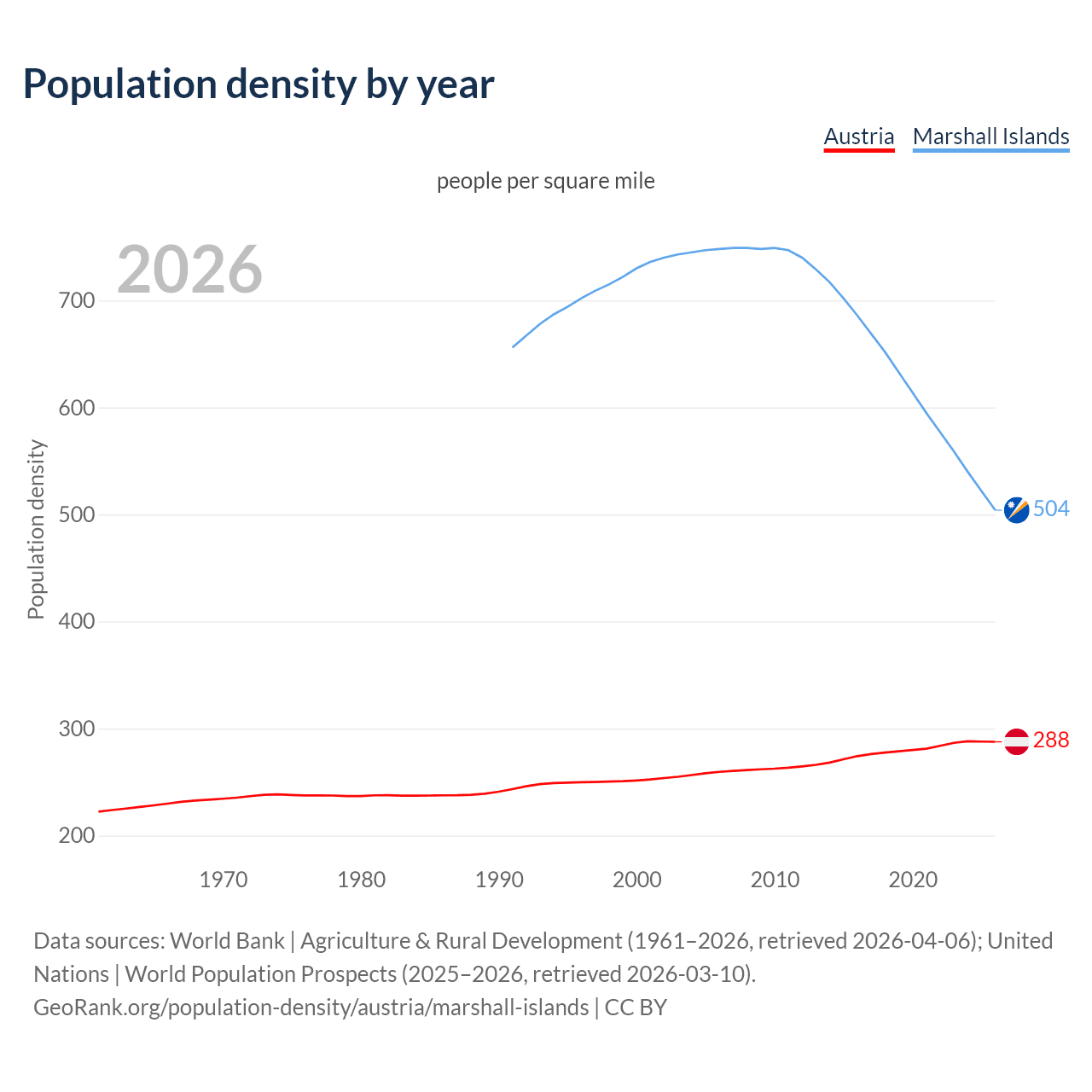 Population density by year

Austria Marshall Islands

people per square mile

2026

Population density

700
600
500
400
300
200

504
288

1970 1980 1990 2000 2010 2020

Data sources: World Bank | Agriculture & Rural Development (1961–2026, retrieved 2026-04-06); United Nations | World Population Prospects (2025–2026, retrieved 2026-03-10).
GeoRank.org/population-density/austria/marshall-islands | CC BY